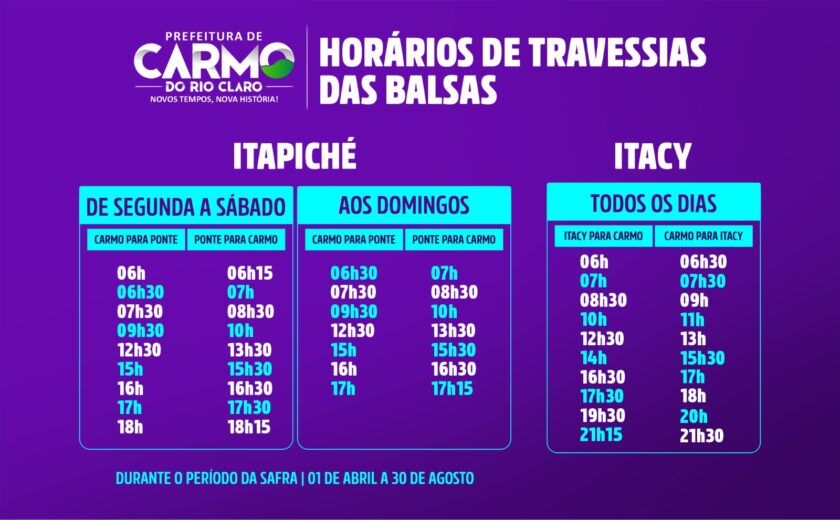 PREFEITURA DE
CARMO
DO RIO CLARO
NOVOS TEMPOS, NOVA HISTÓRIA!

HORÁRIOS DE TRAVESSIAS DAS BALSAS

ITAPICHÉ

DE SEGUNDA A SÁBADO

| CARMO PARA PONTE | PONTE PARA CARMO |
|---|---|
| 06h | 06h15 |
| 06h30 | 07h |
| 07h30 | 08h30 |
| 09h30 | 10h |
| 12h30 | 13h30 |
| 15h | 15h30 |
| 16h | 16h30 |
| 17h | 17h30 |
| 18h | 18h15 |

AOS DOMINGOS

| CARMO PARA PONTE | PONTE PARA CARMO |
|---|---|
| 06h30 | 07h |
| 07h30 | 08h30 |
| 09h30 | 10h |
| 12h30 | 13h30 |
| 15h | 15h30 |
| 16h | 16h30 |
| 17h | 17h15 |

ITACY

TODOS OS DIAS

| ITACY PARA CARMO | CARMO PARA ITACY |
|---|---|
| 06h | 06h30 |
| 07h | 07h30 |
| 08h30 | 09h |
| 10h | 11h |
| 12h30 | 13h |
| 14h | 15h30 |
| 16h30 | 17h |
| 17h30 | 18h |
| 19h30 | 20h |
| 21h15 | 21h30 |

DURANTE O PERÍODO DA SAFRA | 01 DE ABRIL A 30 DE AGOSTO